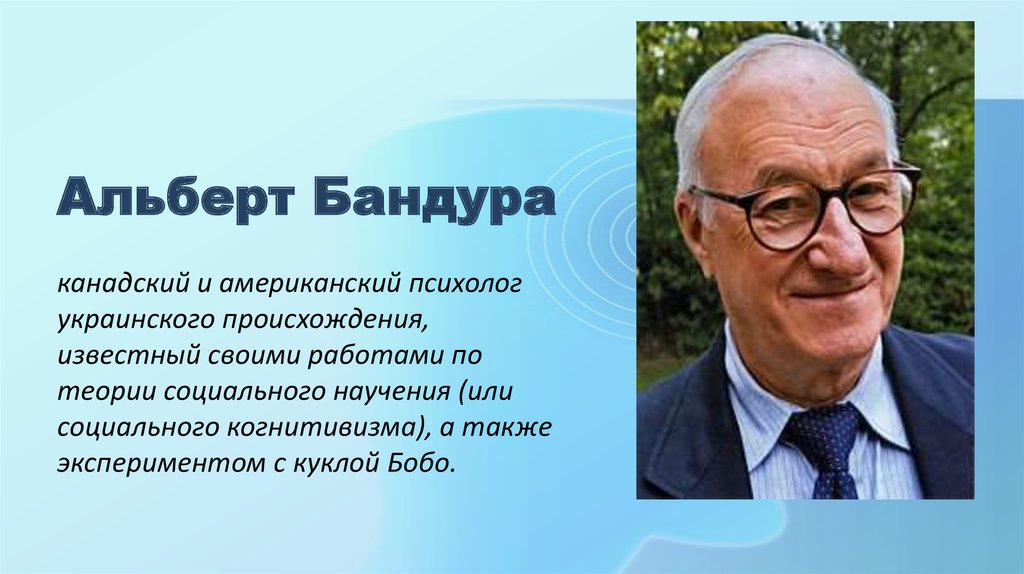 Альберт Бандура

канадский и американский психолог украинского происхождения, известный своими работами по теории социального научения (или социального когнитивизма), а также экспериментом с куклой Бобо.